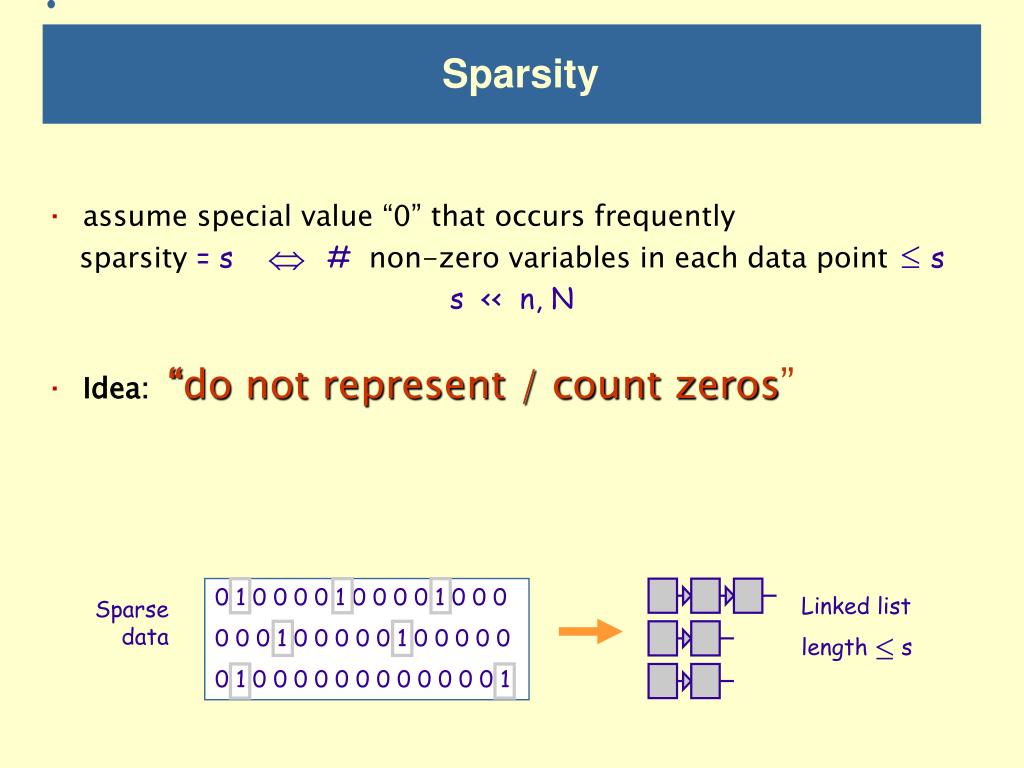 Sparsity

· assume special value “0” that occurs frequently
sparsity = s $\Leftrightarrow$ # non-zero variables in each data point $\leq$ s
s << n, N

· Idea: “do not represent / count zeros”

Sparse data

0 1 0 0 0 0 1 0 0 0 0 1 0 0 0
0 0 0 1 0 0 0 0 0 1 0 0 0 0 0
0 1 0 0 0 0 0 0 0 0 0 0 0 0 1

Linked list
length $\leq$ s